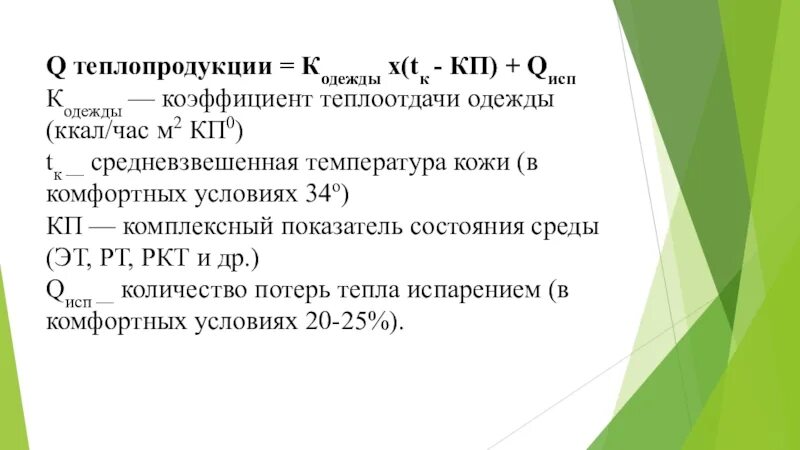 Q теплопродукции = $К_{одежды}$ x($t_к$ - КП) + $Q_{исп}$
$К_{одежды}$ — коэффициент теплоотдачи одежды (ккал/час $м^2$ $КП^0$)
$t_{к —}$ средневзвешенная температура кожи (в комфортных условиях $34^о$)
КП — комплексный показатель состояния среды (ЭТ, РТ, РКТ и др.)
$Q_{исп —}$ количество потерь тепла испарением (в комфортных условиях 20-25%).